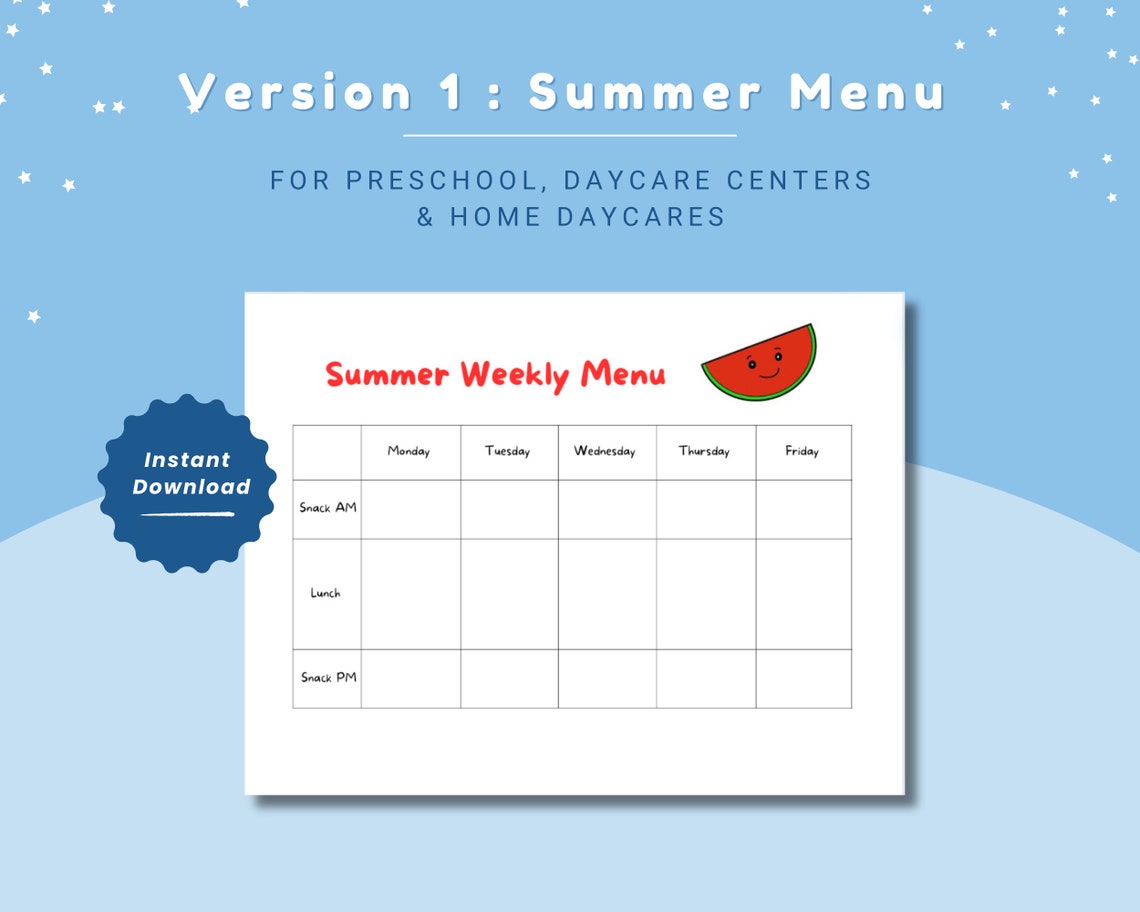 Version 1 : Summer Menu

FOR PRESCHOOL, DAYCARE CENTERS & HOME DAYCARES

Instant Download

Summer Weekly Menu

| | Monday | Tuesday | Wednesday | Thursday | Friday |
|---|---|---|---|---|---|
| Snack AM | | | | | |
| Lunch | | | | | |
| Snack PM | | | | | |